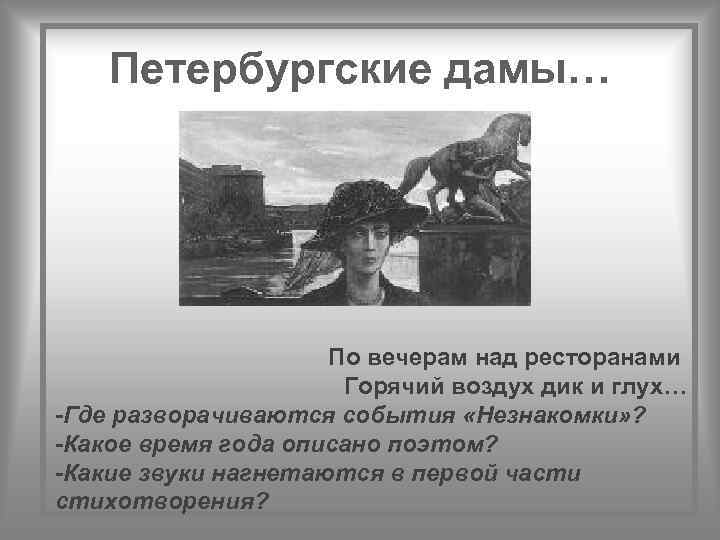 Петербургские дамы…

По вечерам над ресторанами
Горячий воздух дик и глух…

-Где разворачиваются события «Незнакомки»?
-Какое время года описано поэтом?
-Какие звуки нагнетаются в первой части стихотворения?